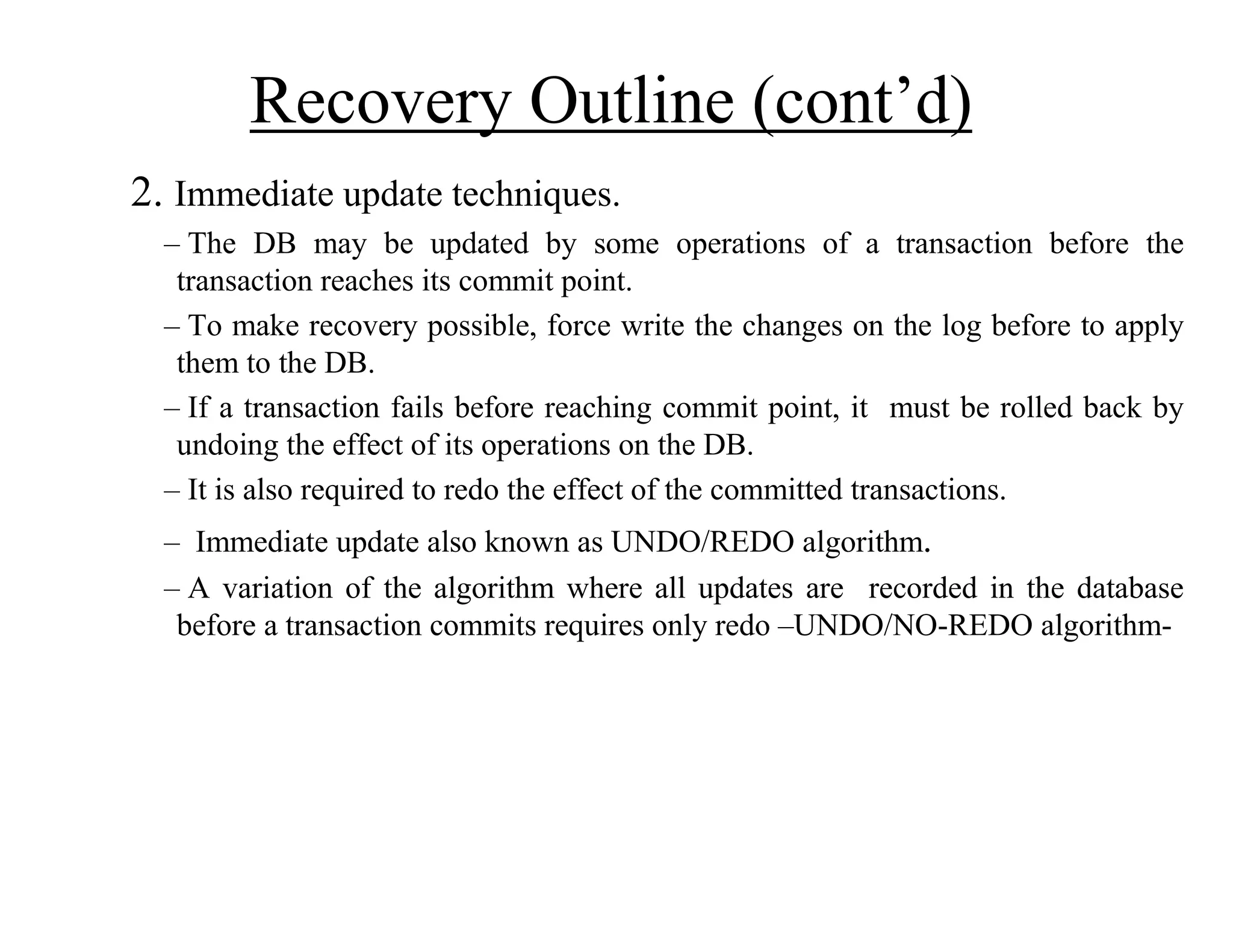 Recovery Outline (cont’d)

2. Immediate update techniques.

– The DB may be updated by some operations of a transaction before the transaction reaches its commit point.

– To make recovery possible, force write the changes on the log before to apply them to the DB.

– If a transaction fails before reaching commit point, it must be rolled back by undoing the effect of its operations on the DB.

– It is also required to redo the effect of the committed transactions.

– Immediate update also known as UNDO/REDO algorithm.

– A variation of the algorithm where all updates are recorded in the database before a transaction commits requires only redo –UNDO/NO-REDO algorithm-